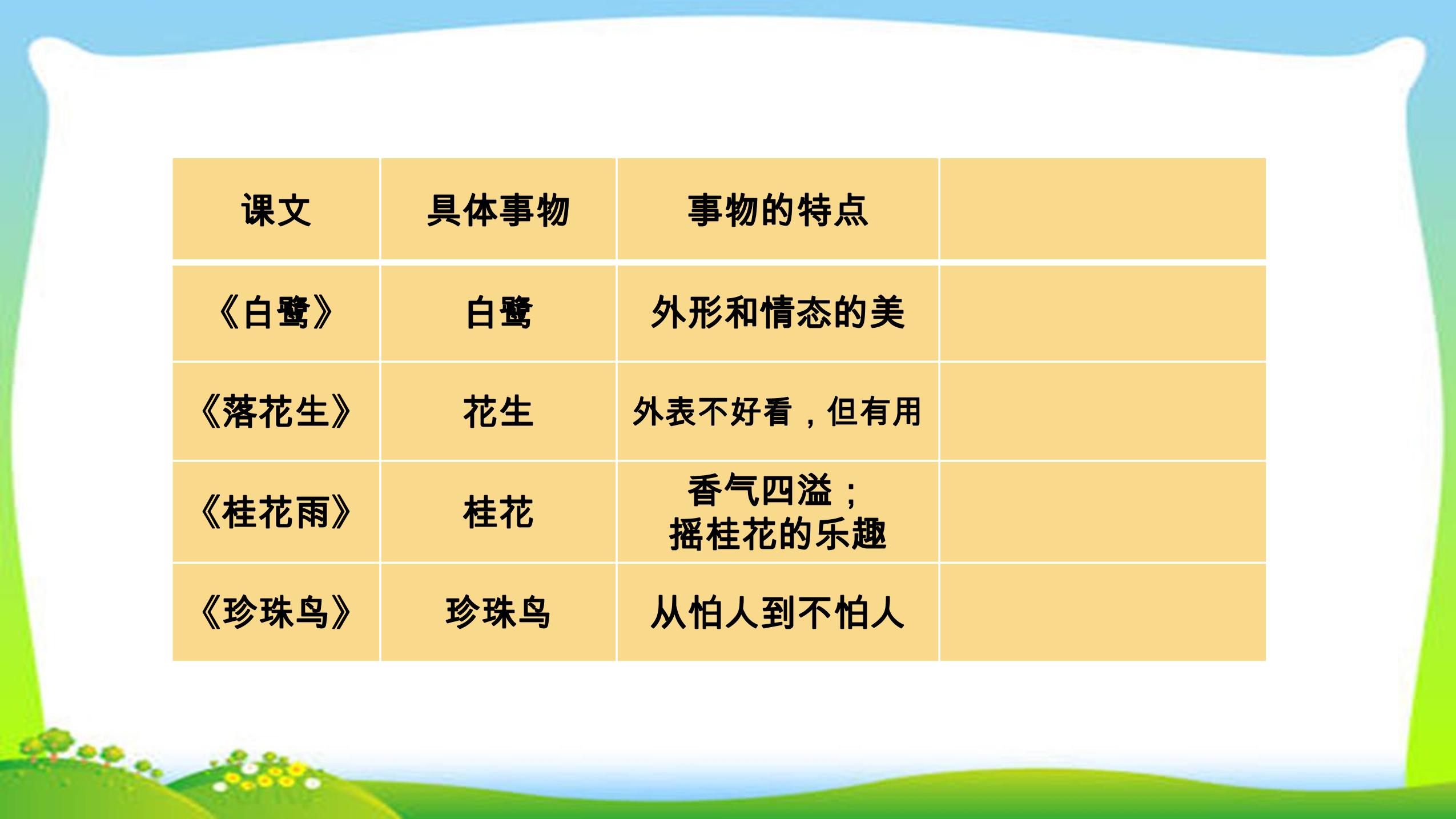 | 课文 | 具体事物 | 事物的特点 |  |
|---|---|---|---|
| 《白鹭》 | 白鹭 | 外形和情态的美 |  |
| 《落花生》 | 花生 | 外表不好看，但有用 |  |
| 《桂花雨》 | 桂花 | 香气四溢；摇桂花的乐趣 |  |
| 《珍珠鸟》 | 珍珠鸟 | 从怕人到不怕人 |  |